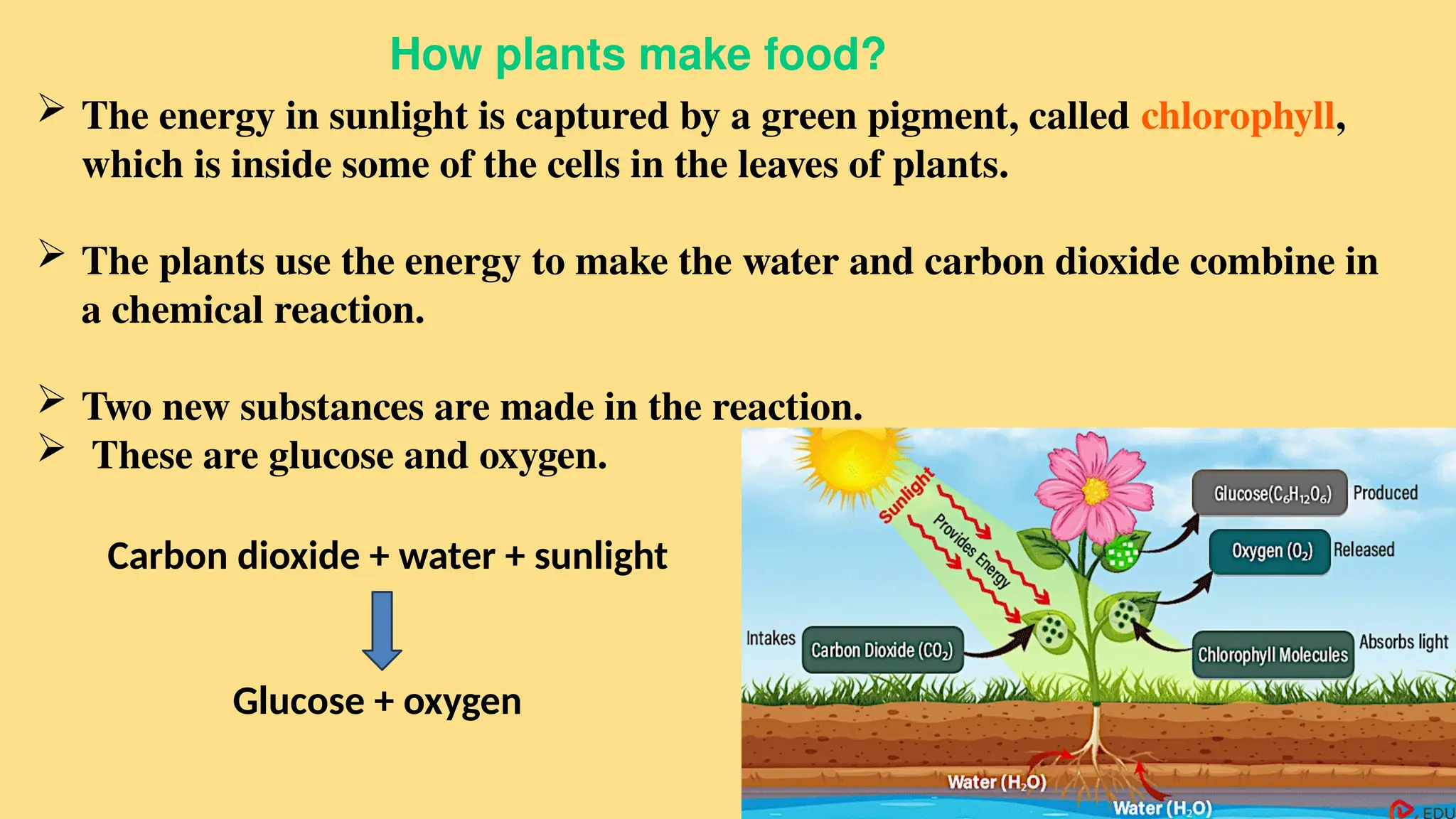 How plants make food?

➢ The energy in sunlight is captured by a green pigment, called chlorophyll, which is inside some of the cells in the leaves of plants.

➢ The plants use the energy to make the water and carbon dioxide combine in a chemical reaction.

➢ Two new substances are made in the reaction.
➢ These are glucose and oxygen.

Carbon dioxide + water + sunlight

Glucose + oxygen

Sunlight
Provides Energy
Glucose($C_6H_{12}O_6$) Produced
Oxygen ($O_2$) Released
Intakes Carbon Dioxide ($CO_2$)
Chlorophyll Molecules Absorbs light
Water ($H_2O$)
Water ($H_2O$)
EDU